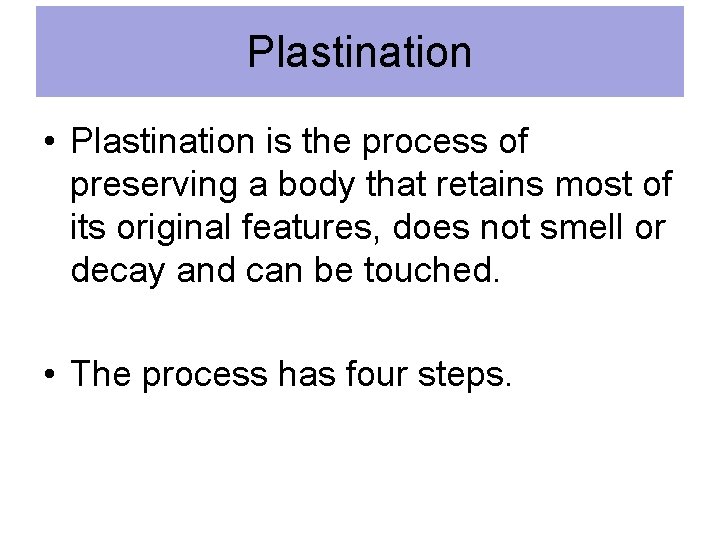 Plastination

• Plastination is the process of preserving a body that retains most of its original features, does not smell or decay and can be touched.

• The process has four steps.